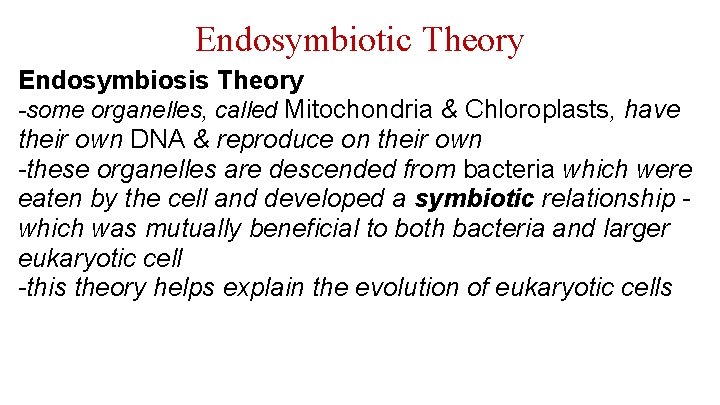 Endosymbiotic Theory

Endosymbiosis Theory
-some organelles, called Mitochondria & Chloroplasts, have their own DNA & reproduce on their own
-these organelles are descended from bacteria which were eaten by the cell and developed a symbiotic relationship - which was mutually beneficial to both bacteria and larger eukaryotic cell
-this theory helps explain the evolution of eukaryotic cells